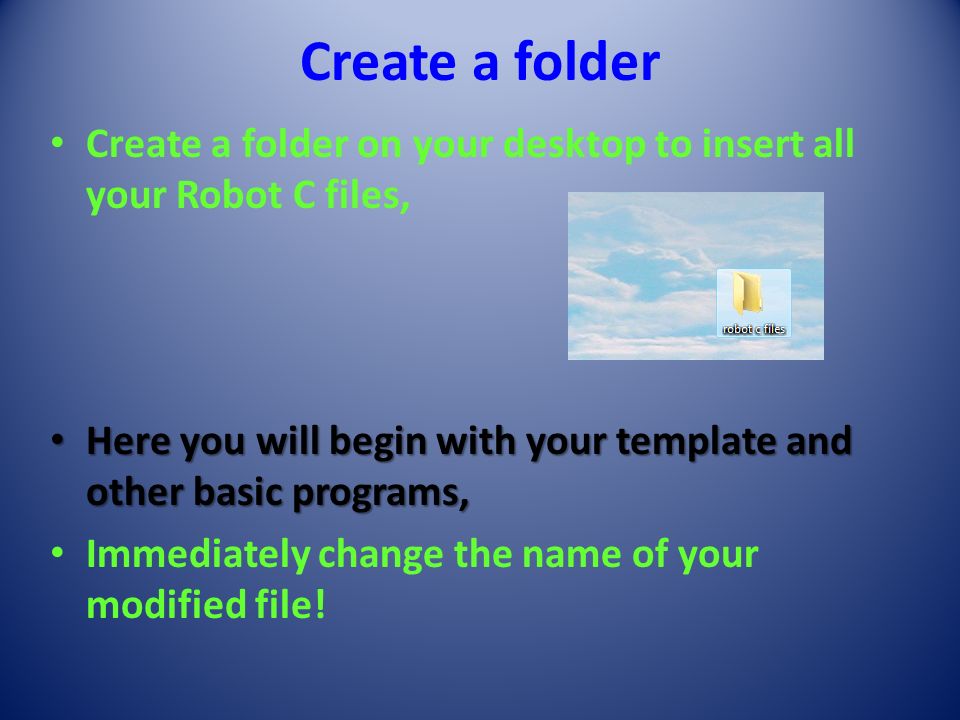 Create a folder

• Create a folder on your desktop to insert all your Robot C files,

robot c files

• Here you will begin with your template and other basic programs,

• Immediately change the name of your modified file!